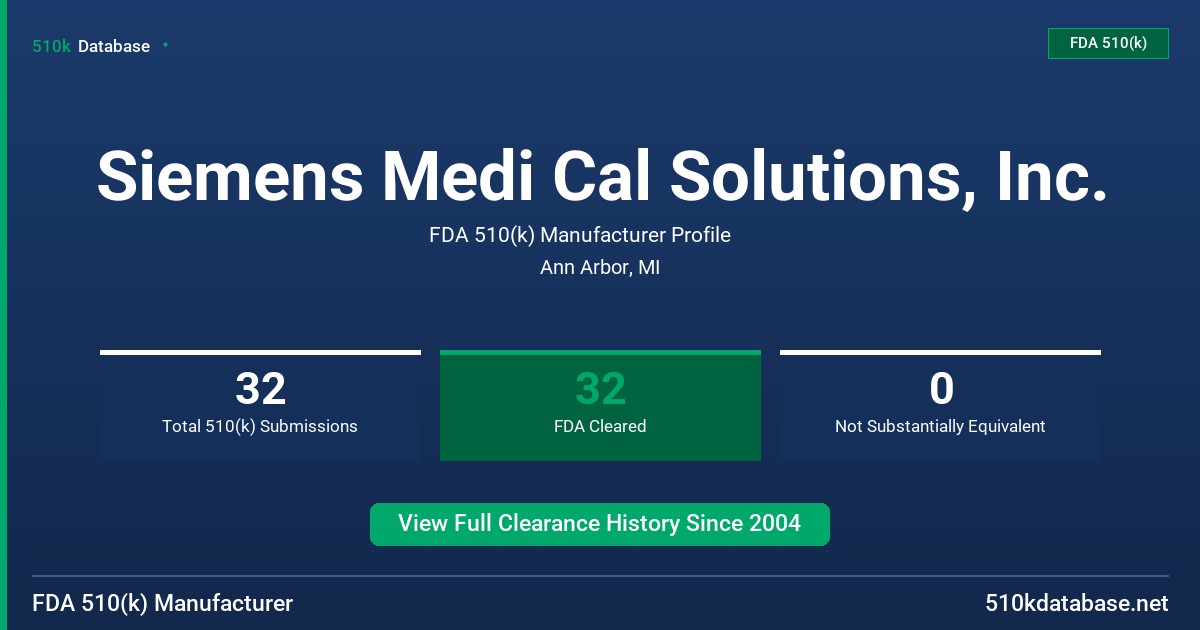 510k Database

FDA 510(k)

Siemens Medi Cal Solutions, Inc.

FDA 510(k) Manufacturer Profile

Ann Arbor, MI

32
Total 510(k) Submissions

32
FDA Cleared

0
Not Substantially Equivalent

View Full Clearance History Since 2004

FDA 510(k) Manufacturer

510kdatabase.net